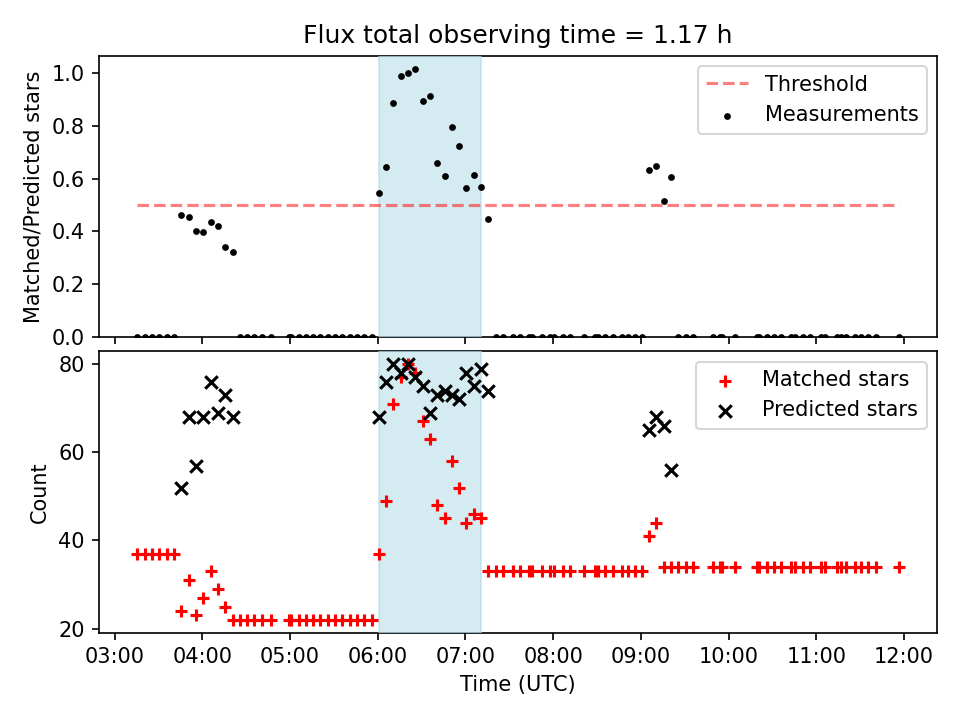 Flux total observing time = 1.17 h

Matched/Predicted stars

1.0
0.8
0.6
0.4
0.2
0.0

Threshold
Measurements

Count

80
60
40
20

Matched stars
Predicted stars

03:00 04:00 05:00 06:00 07:00 08:00 09:00 10:00 11:00 12:00

Time (UTC)